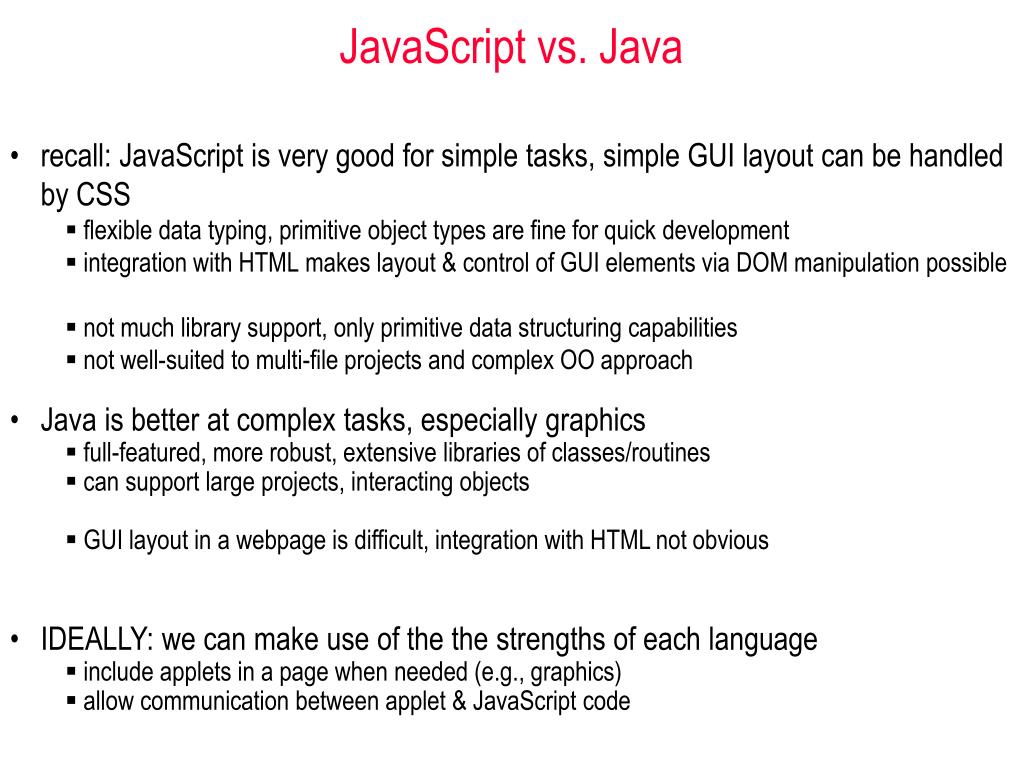 JavaScript vs. Java

• recall: JavaScript is very good for simple tasks, simple GUI layout can be handled by CSS
▪ flexible data typing, primitive object types are fine for quick development
▪ integration with HTML makes layout & control of GUI elements via DOM manipulation possible

▪ not much library support, only primitive data structuring capabilities
▪ not well-suited to multi-file projects and complex OO approach

• Java is better at complex tasks, especially graphics
▪ full-featured, more robust, extensive libraries of classes/routines
▪ can support large projects, interacting objects

▪ GUI layout in a webpage is difficult, integration with HTML not obvious

• IDEALLY: we can make use of the the strengths of each language
▪ include applets in a page when needed (e.g., graphics)
▪ allow communication between applet & JavaScript code